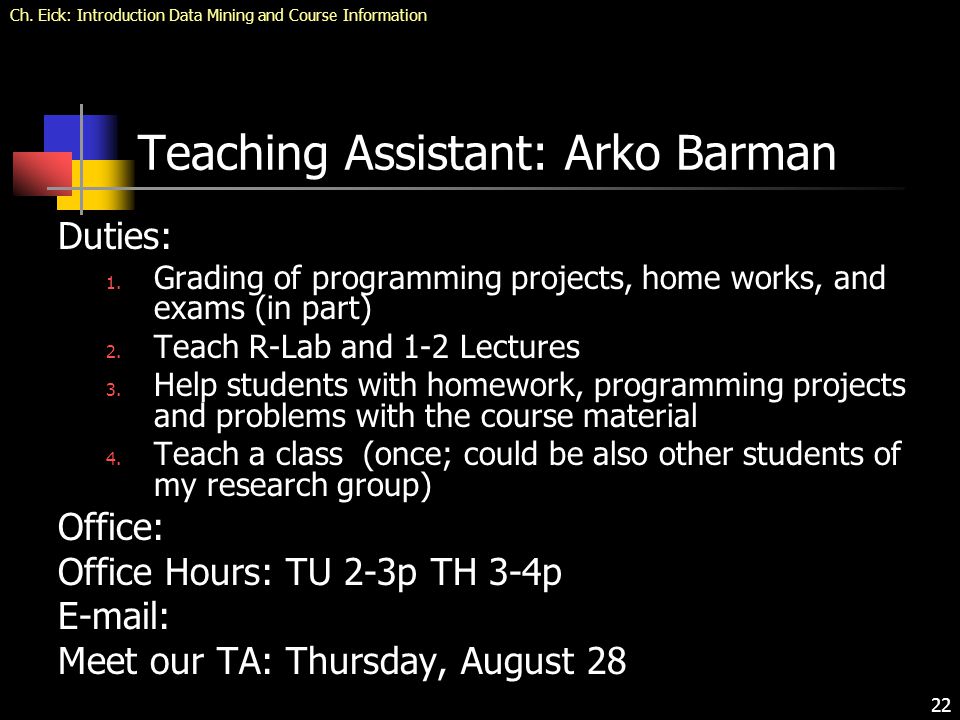 Ch. Eick: Introduction Data Mining and Course Information

Teaching Assistant: Arko Barman

Duties:

1. Grading of programming projects, home works, and exams (in part)
2. Teach R-Lab and 1-2 Lectures
3. Help students with homework, programming projects and problems with the course material
4. Teach a class (once; could be also other students of my research group)

Office:

Office Hours: TU 2-3p TH 3-4p

E-mail:

Meet our TA: Thursday, August 28

22